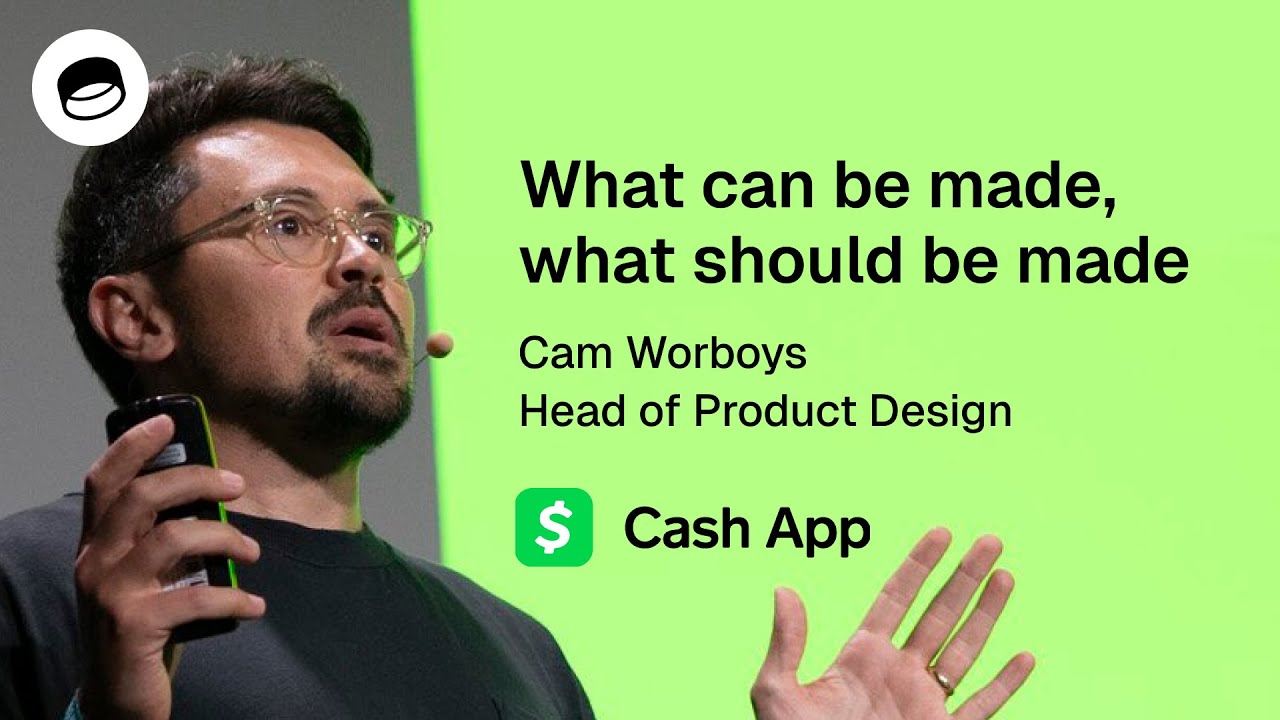 What can be made, what should be made

Cam Worboys
Head of Product Design

$ Cash App